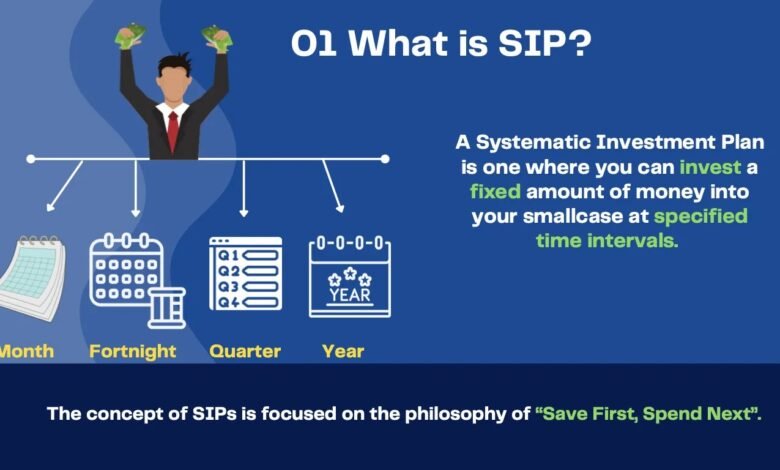 01 What is SIP?

A Systematic Investment Plan is one where you can invest a fixed amount of money into your smallcase at specified time intervals.

Q1
Q2
Q3
Q4

YEAR

Month Fortnight Quarter Year

The concept of SIPs is focused on the philosophy of "Save First, Spend Next".